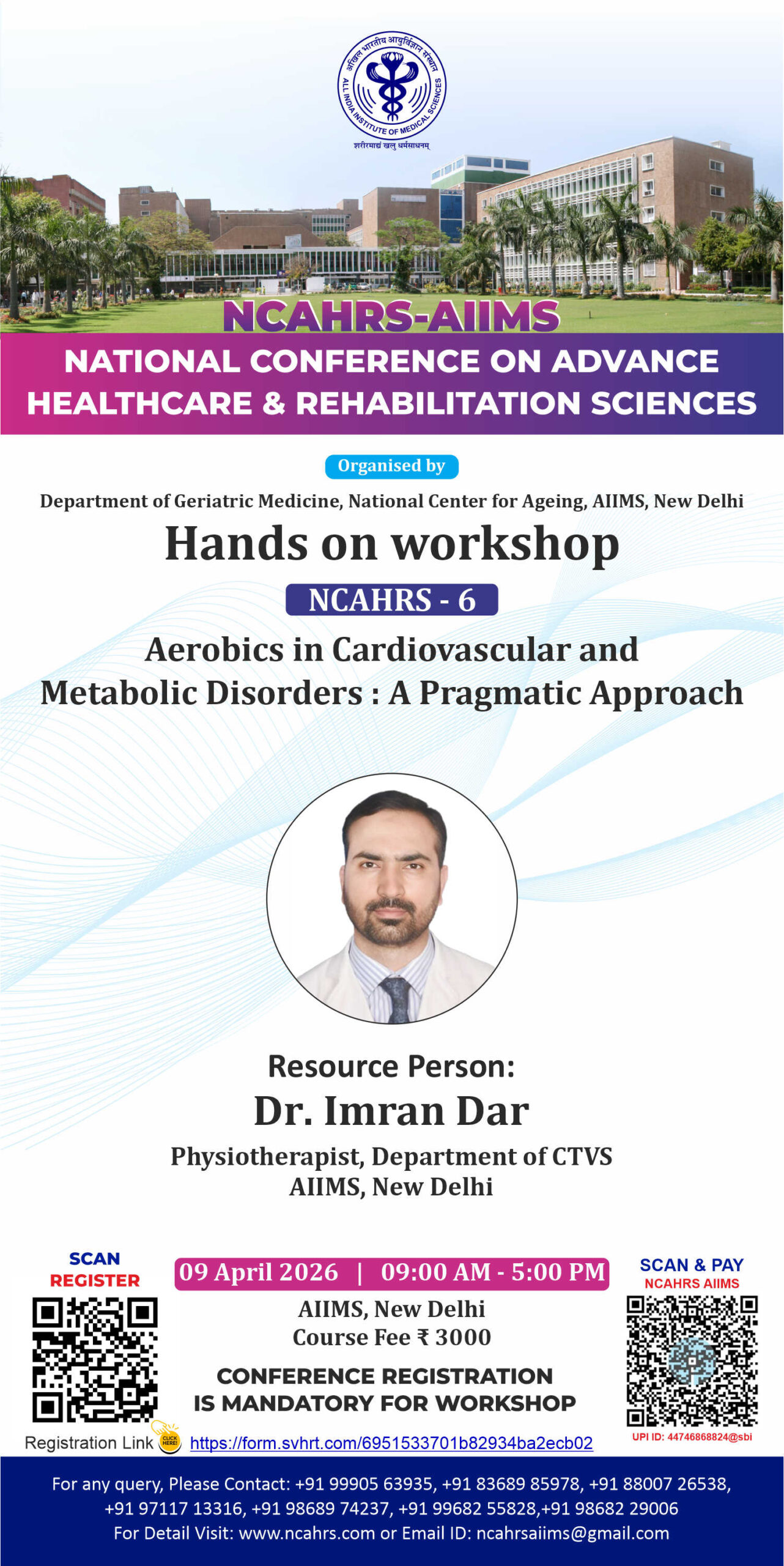 अखिल भारतीय आयुर्विज्ञान संस्थान
ALL INDIA INSTITUTE OF MEDICAL SCIENCES
शरीरमाद्यं खलु धर्मसाधनम्

NCAHRS-AIIMS

NATIONAL CONFERENCE ON ADVANCE HEALTHCARE & REHABILITATION SCIENCES

Organised by

Department of Geriatric Medicine, National Center for Ageing, AIIMS, New Delhi

Hands on workshop

NCAHRS - 6

Aerobics in Cardiovascular and Metabolic Disorders : A Pragmatic Approach

Resource Person:

Dr. Imran Dar

Physiotherapist, Department of CTVS
AIIMS, New Delhi

SCAN
REGISTER

09 April 2026 | 09:00 AM - 5:00 PM

AIIMS, New Delhi
Course Fee ₹ 3000

CONFERENCE REGISTRATION IS MANDATORY FOR WORKSHOP

SCAN & PAY
NCAHRS AIIMS

UPI ID: 44746868824@sbi

Registration Link CLICK HERE! https://form.svhrt.com/6951533701b82934ba2ecb02

For any query, Please Contact: +91 99905 63935, +91 83689 85978, +91 88007 26538, +91 97117 13316, +91 98689 74237, +91 99682 55828,+91 98682 29006
For Detail Visit: www.ncahrs.com or Email ID: ncahrsaiims@gmail.com